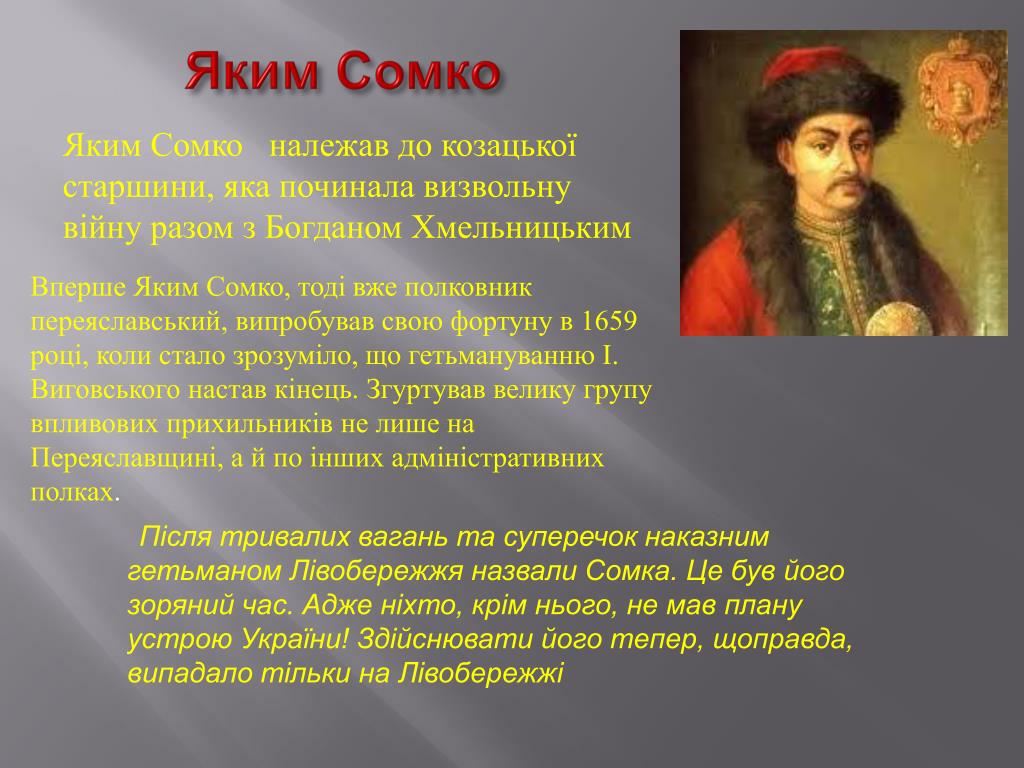 Яким Сомко

Яким Сомко належав до козацької старшини, яка починала визвольну війну разом з Богданом Хмельницьким

Вперше Яким Сомко, тоді вже полковник переяславський, випробував свою фортуну в 1659 році, коли стало зрозуміло, що гетьмануванню І. Виговського настав кінець. Згуртував велику групу впливових прихильників не лише на Переяславщині, а й по інших адміністративних полках.

Після тривалих вагань та суперечок наказним гетьманом Лівобережжя назвали Сомка. Це був його зоряний час. Адже ніхто, крім нього, не мав плану устрою України! Здійснювати його тепер, щоправда, випадало тільки на Лівобережжі